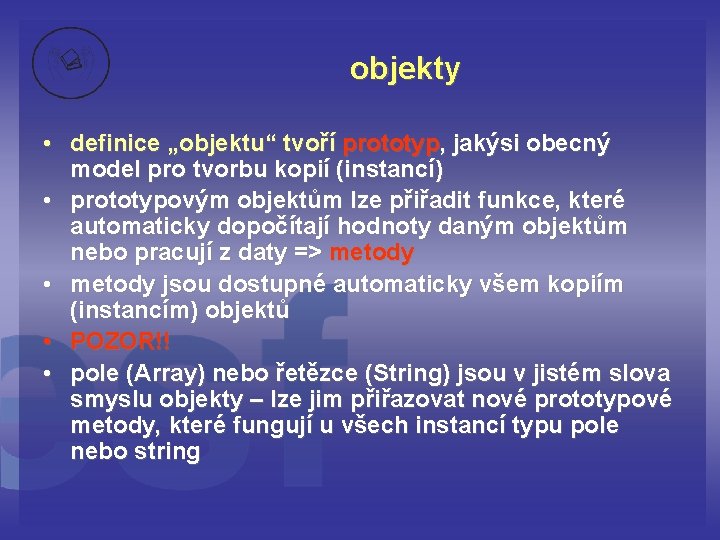 objekty

• definice „objektu“ tvoří prototyp, jakýsi obecný model pro tvorbu kopií (instancí)
• prototypovým objektům lze přiřadit funkce, které automaticky dopočítají hodnoty daným objektům nebo pracují z daty => metody
• metody jsou dostupné automaticky všem kopiím (instancím) objektů
• POZOR!!
• pole (Array) nebo řetězce (String) jsou v jistém slova smyslu objekty – lze jim přiřazovat nové prototypové metody, které fungují u všech instancí typu pole nebo string